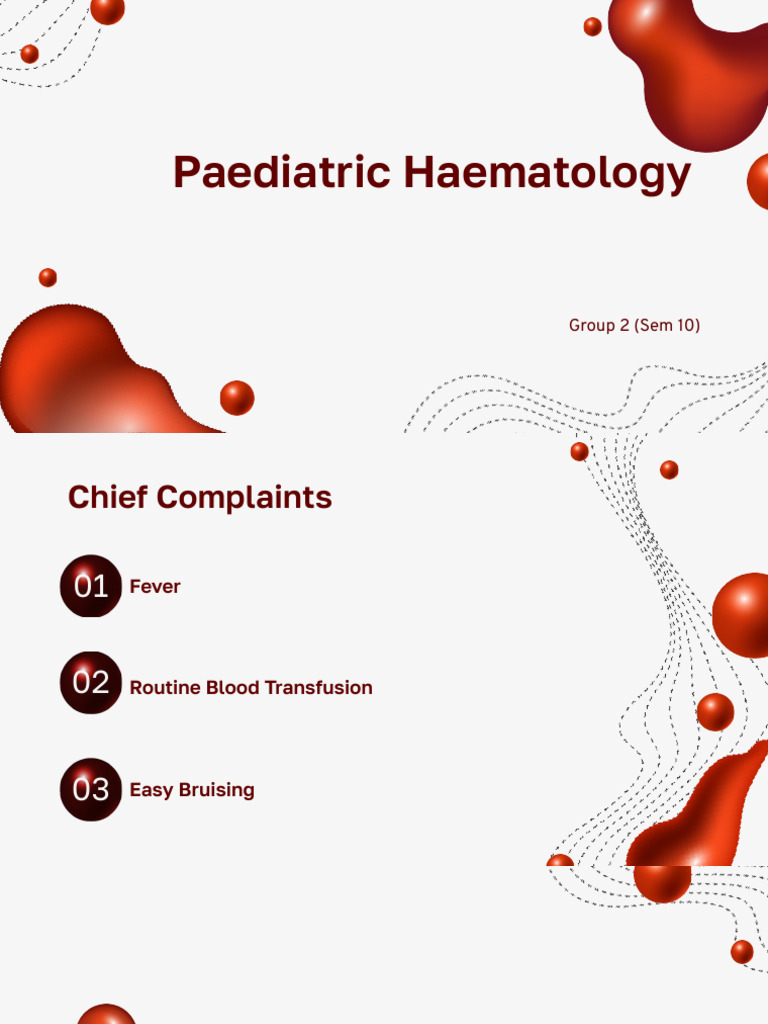 Paediatric Haematology

Group 2 (Sem 10)

Chief Complaints

01 Fever

02 Routine Blood Transfusion

03 Easy Bruising